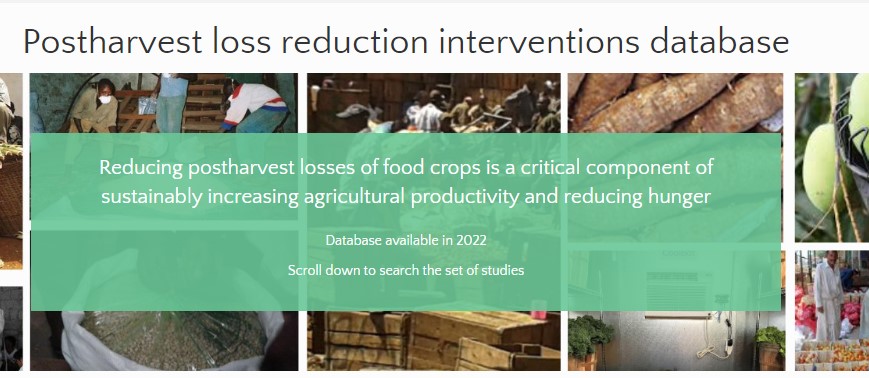 Postharvest loss reduction interventions database

Reducing postharvest losses of food crops is a critical component of sustainably increasing agricultural productivity and reducing hunger

Database available in 2022

Scroll down to search the set of studies